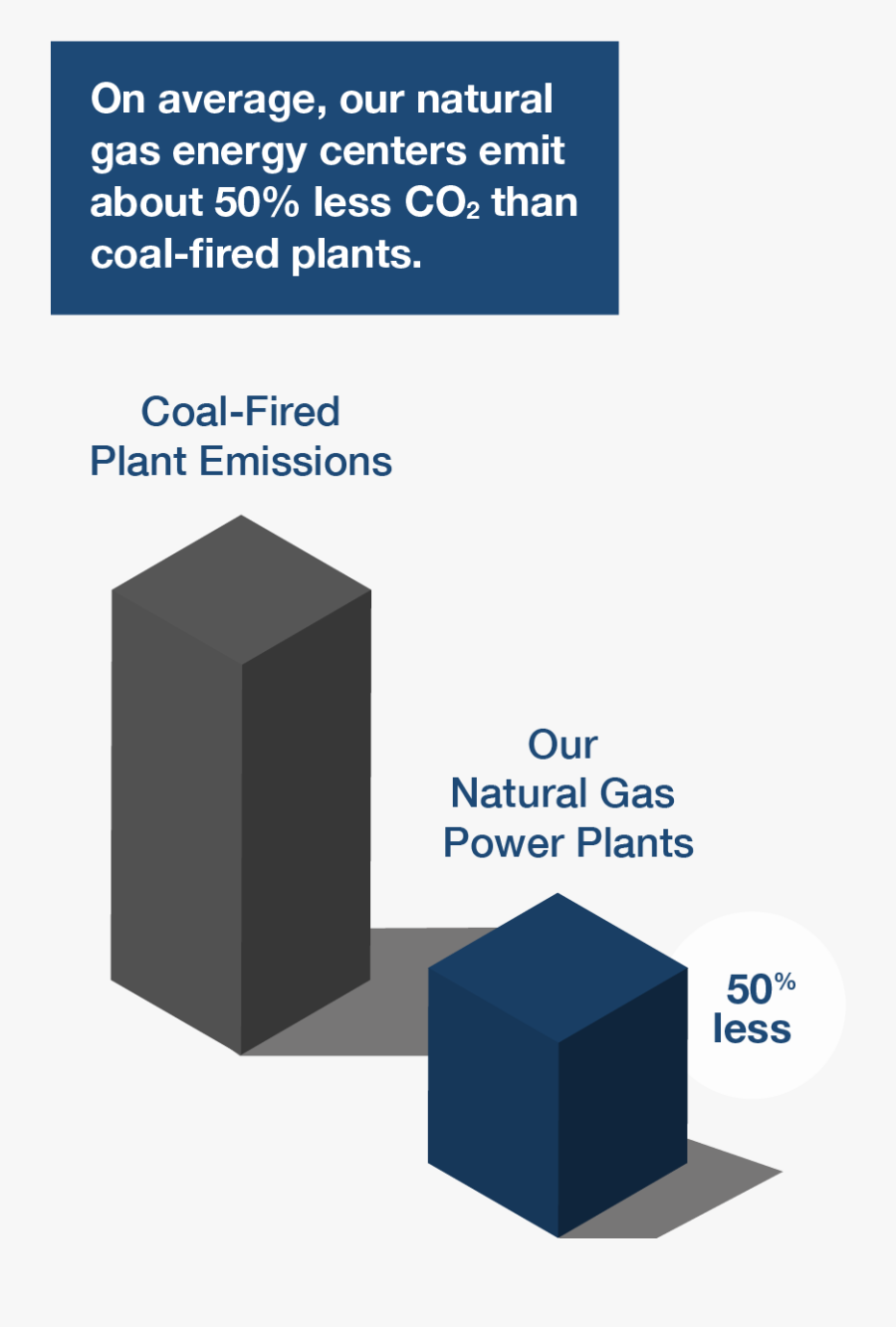 On average, our natural gas energy centers emit about 50% less $CO_2$ than coal-fired plants.

Coal-Fired Plant Emissions

Our Natural Gas Power Plants

50% less